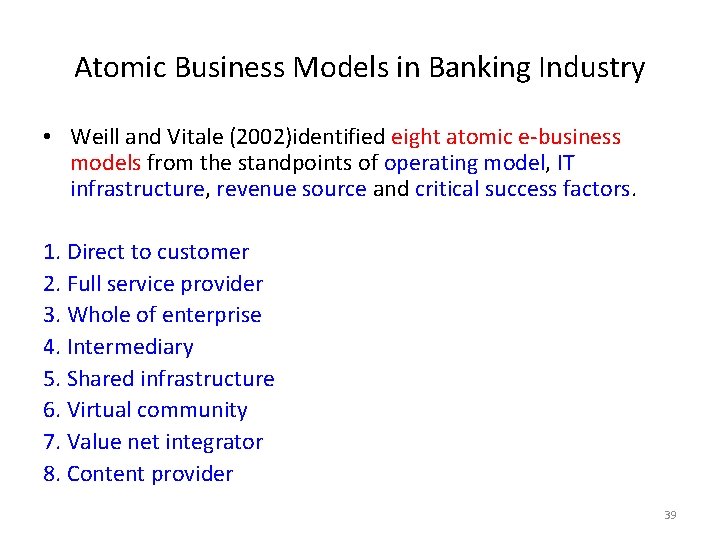 Atomic Business Models in Banking Industry

• Weill and Vitale (2002)identified eight atomic e-business models from the standpoints of operating model, IT infrastructure, revenue source and critical success factors.

1. Direct to customer
2. Full service provider
3. Whole of enterprise
4. Intermediary
5. Shared infrastructure
6. Virtual community
7. Value net integrator
8. Content provider

39